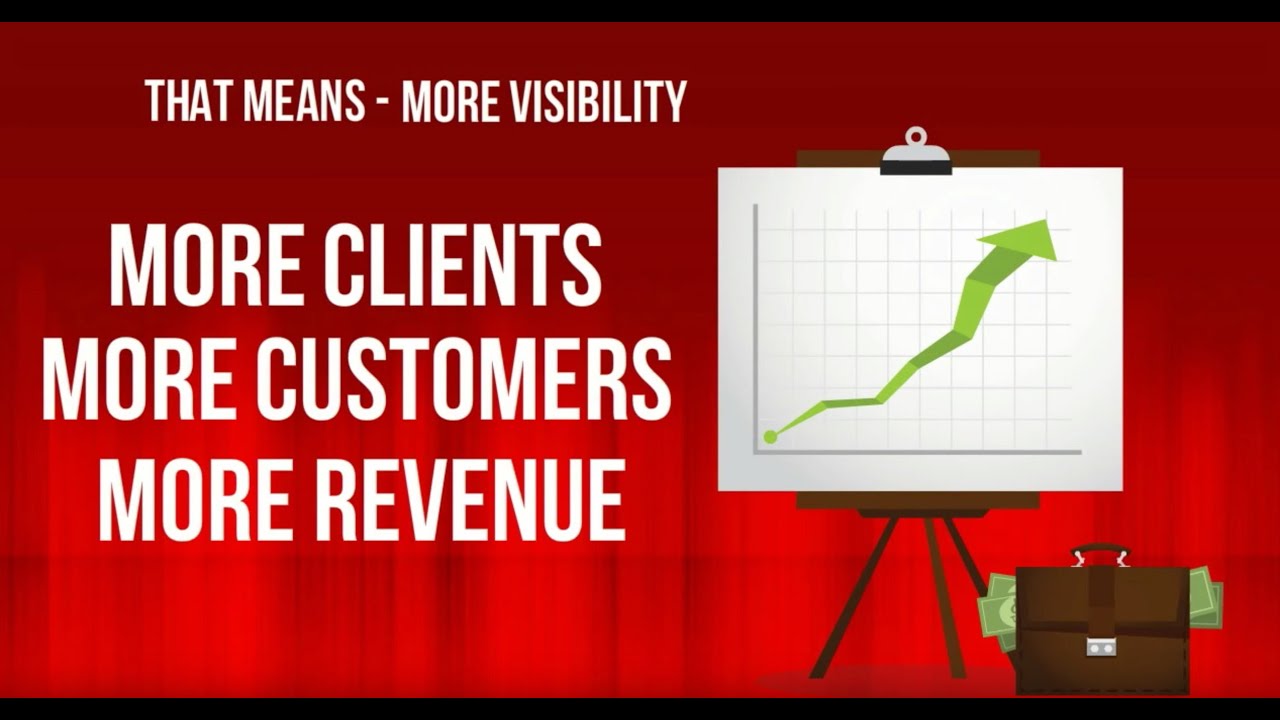 THAT MEANS - MORE VISIBILITY

MORE CLIENTS
MORE CUSTOMERS
MORE REVENUE